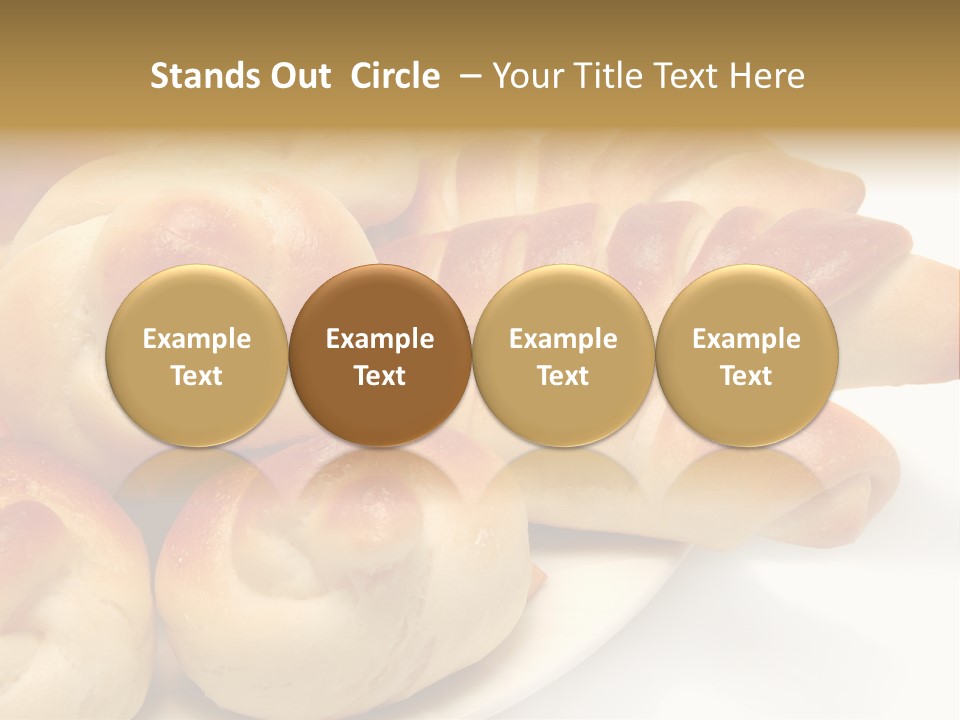 Stands Out Circle – Your Title Text Here

Example Text

Example Text

Example Text

Example Text